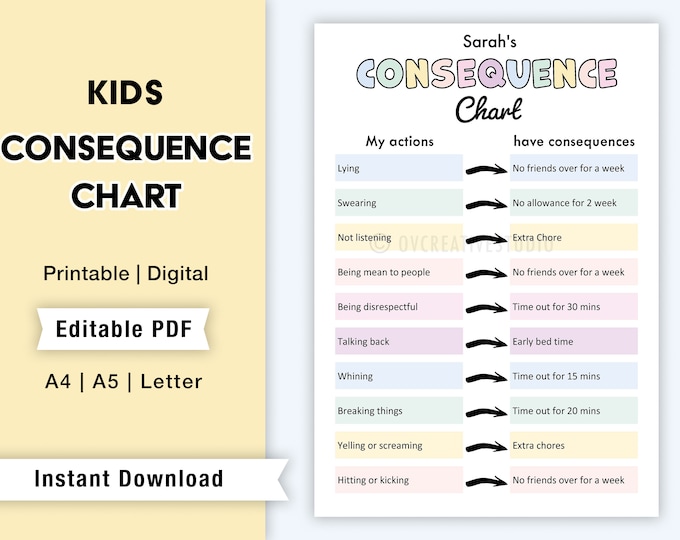 KIDS CONSEQUENCE CHART

Printable | Digital

Editable PDF

A4 | A5 | Letter

Instant Download

Sarah's
CONSEQUENCE
Chart

| My actions | have consequences |
|---|---|
| Lying | No friends over for a week |
| Swearing | No allowance for 2 week |
| Not listening | Extra Chore |
| Being mean to people | No friends over for a week |
| Being disrespectful | Time out for 30 mins |
| Talking back | Early bed time |
| Whining | Time out for 15 mins |
| Breaking things | Time out for 20 mins |
| Yelling or screaming | Extra chores |
| Hitting or kicking | No friends over for a week |

© OVCREATIVESTUDIO